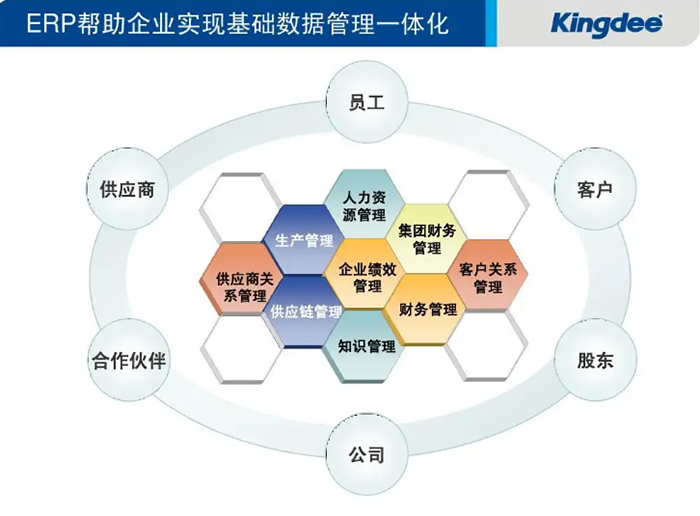 ERP帮助企业实现基础数据管理一体化

Kingdee

员工

供应商

客户

人力资源管理

生产管理

集团财务管理

供应商关系管理

企业绩效管理

客户关系管理

供应链管理

财务管理

知识管理

合作伙伴

股东

公司